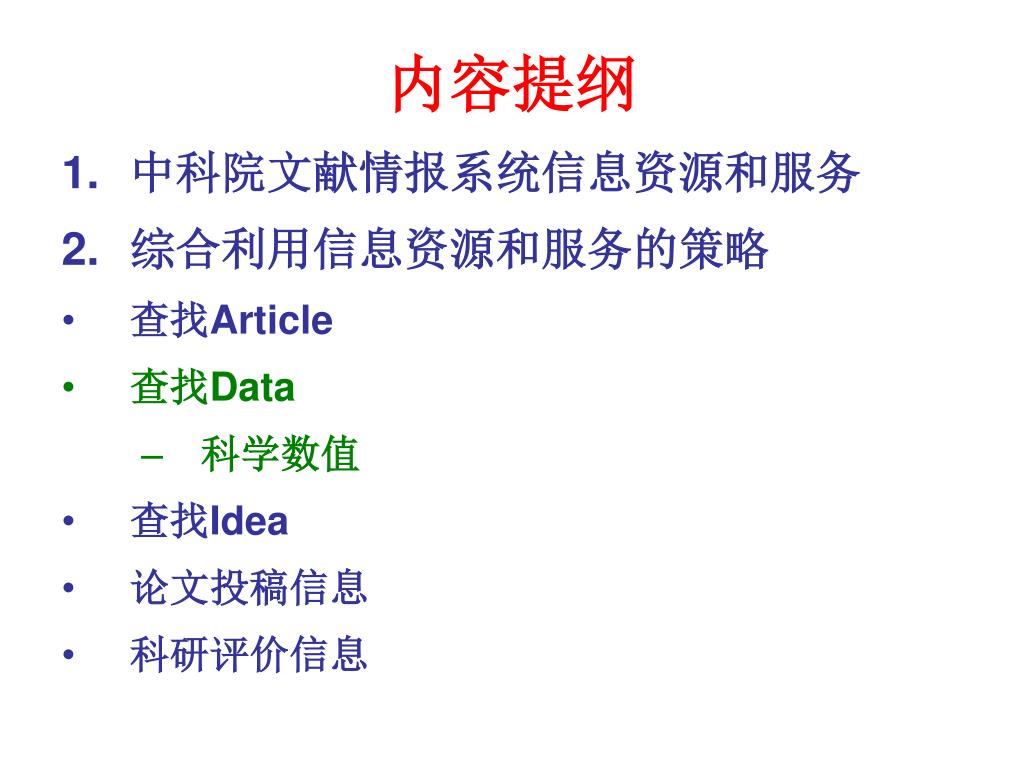 内容提纲

1. 中科院文献情报系统信息资源和服务
2. 综合利用信息资源和服务的策略
• 查找Article
• 查找Data
– 科学数值
• 查找Idea
• 论文投稿信息
• 科研评价信息